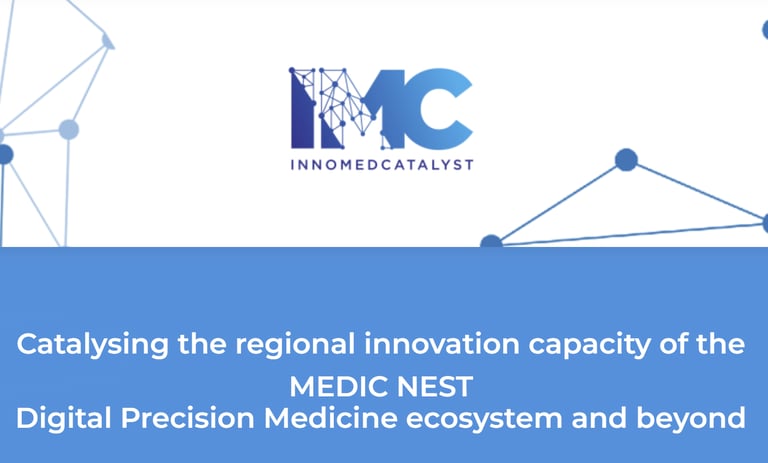 IMC
INNOMEDCATALYST

Catalysing the regional innovation capacity of the MEDIC NEST Digital Precision Medicine ecosystem and beyond